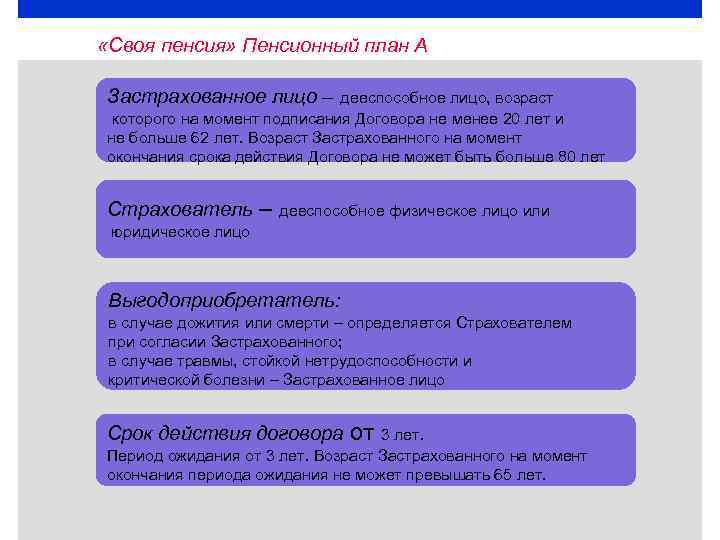 «Своя пенсия» Пенсионный план А

Застрахованное лицо – дееспособное лицо, возраст которого на момент подписания Договора не менее 20 лет и не больше 62 лет. Возраст Застрахованного на момент окончания срока действия Договора не может быть больше 80 лет

Страхователь – дееспособное физическое лицо или юридическое лицо

Выгодоприобретатель:
в случае дожития или смерти – определяется Страхователем при согласии Застрахованного;
в случае травмы, стойкой нетрудоспособности и критической болезни – Застрахованное лицо

Срок действия договора от 3 лет.
Период ожидания от 3 лет. Возраст Застрахованного на момент окончания периода ожидания не может превышать 65 лет.